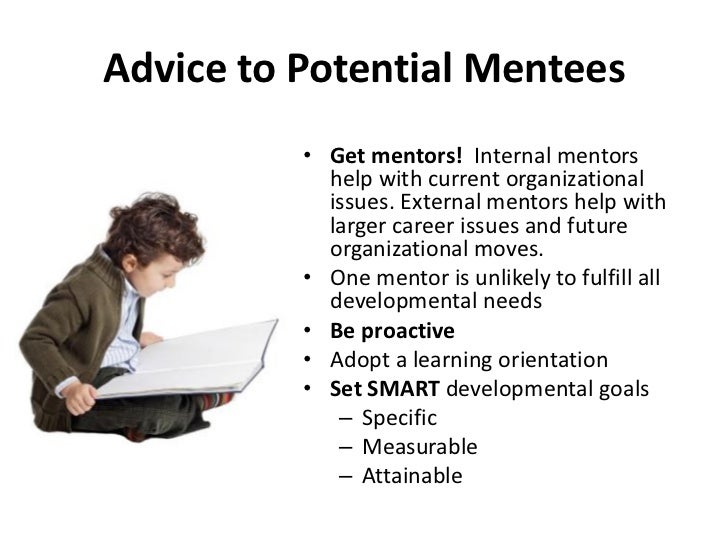 Advice to Potential Mentees

• Get mentors! Internal mentors help with current organizational issues. External mentors help with larger career issues and future organizational moves.
• One mentor is unlikely to fulfill all developmental needs
• Be proactive
• Adopt a learning orientation
• Set SMART developmental goals
– Specific
– Measurable
– Attainable